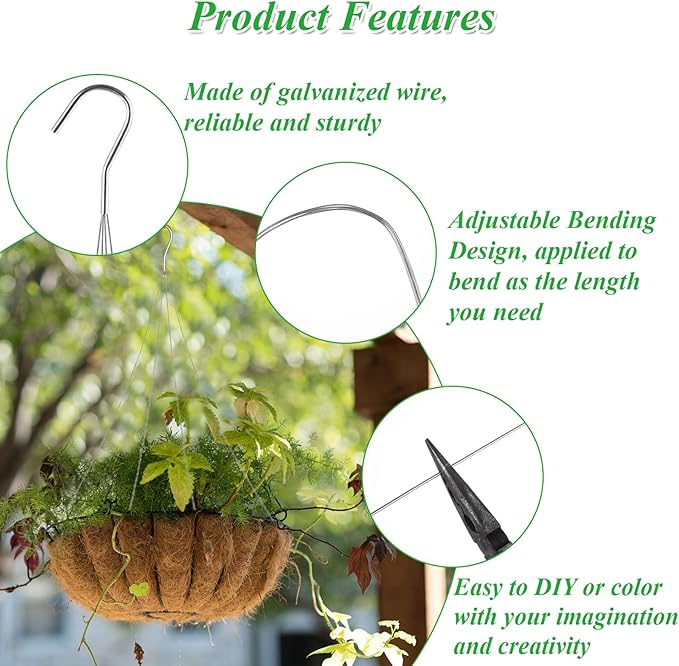 Product Features

Made of galvanized wire, reliable and sturdy

Adjustable Bending Design, applied to bend as the length you need

Easy to DIY or color with your imagination and creativity